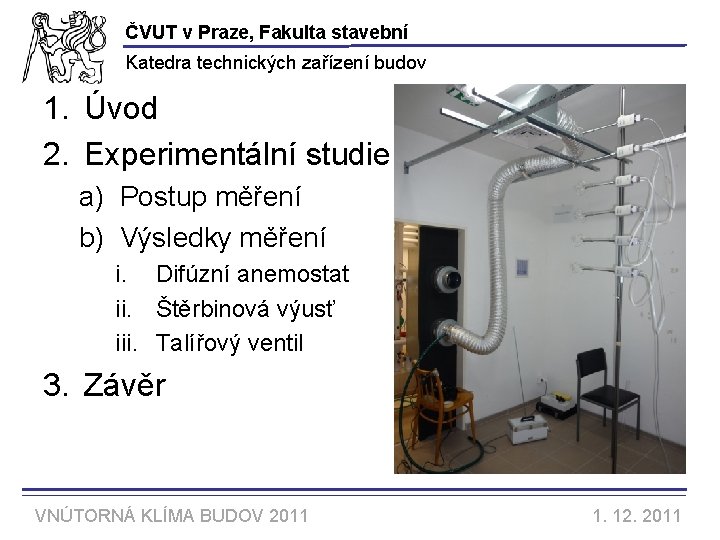 ČVUT v Praze, Fakulta stavební

Katedra technických zařízení budov

1. Úvod

2. Experimentální studie

a) Postup měření

b) Výsledky měření

i. Difúzní anemostat

ii. Štěrbinová výusť

iii. Talířový ventil

3. Závěr

VNÚTORNÁ KLÍMA BUDOV 2011

1. 12. 2011